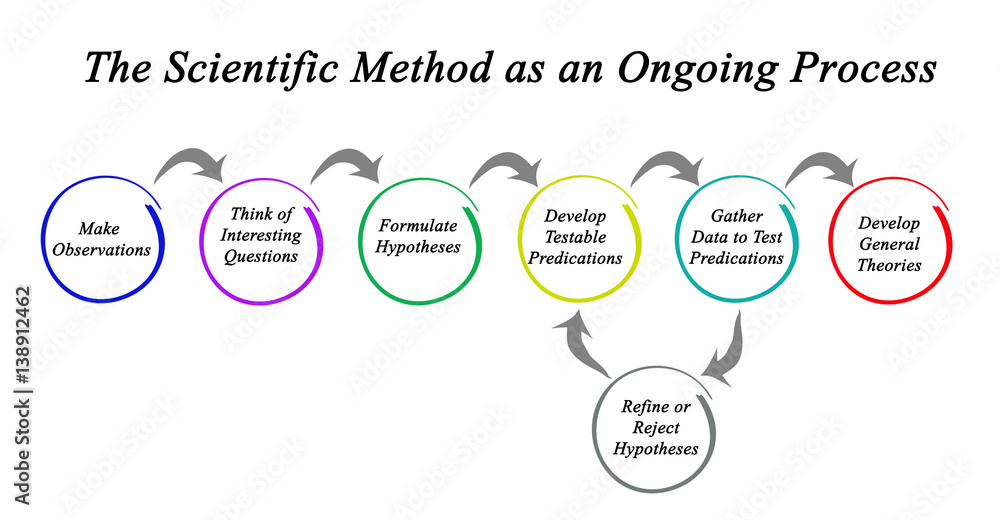 The Scientific Method as an Ongoing Process

Make Observations

Think of Interesting Questions

Formulate Hypotheses

Develop Testable Predications

Gather Data to Test Predications

Develop General Theories

Refine or Reject Hypotheses

Adobe Stock | #138912462